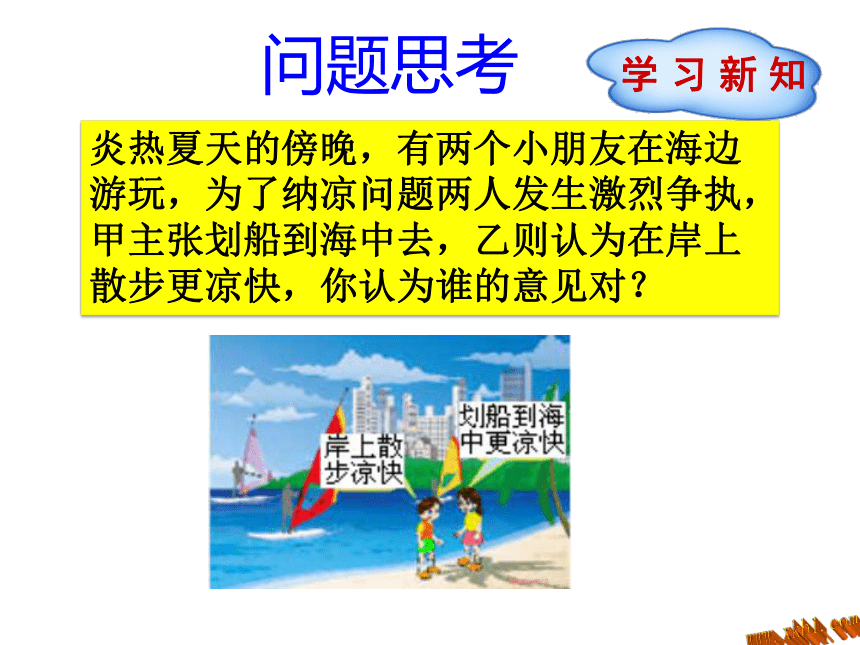 问题思考

学习新知

炎热夏天的傍晚，有两个小朋友在海边游玩，为了纳凉问题两人发生激烈争执，甲主张划船到海中去，乙则认为在岸上散步更凉快，你认为谁的意见对？

岸上散步凉快

划船到海中更凉快